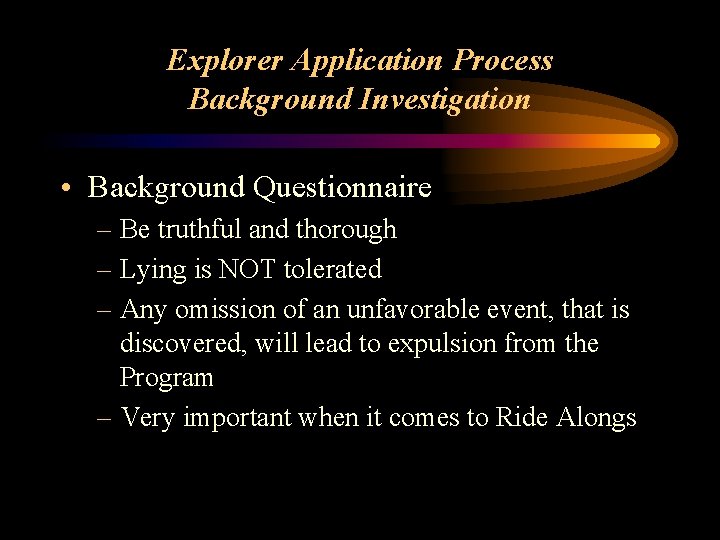 Explorer Application Process
Background Investigation

• Background Questionnaire
– Be truthful and thorough
– Lying is NOT tolerated
– Any omission of an unfavorable event, that is discovered, will lead to expulsion from the Program
– Very important when it comes to Ride Alongs